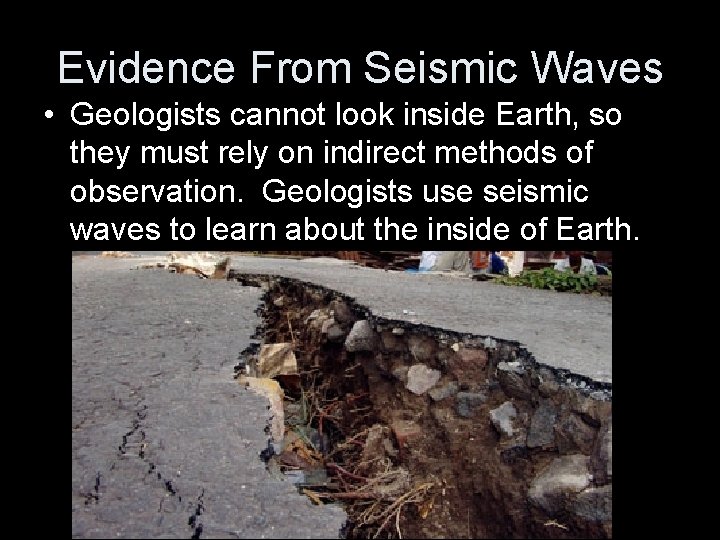 Evidence From Seismic Waves

• Geologists cannot look inside Earth, so they must rely on indirect methods of observation. Geologists use seismic waves to learn about the inside of Earth.